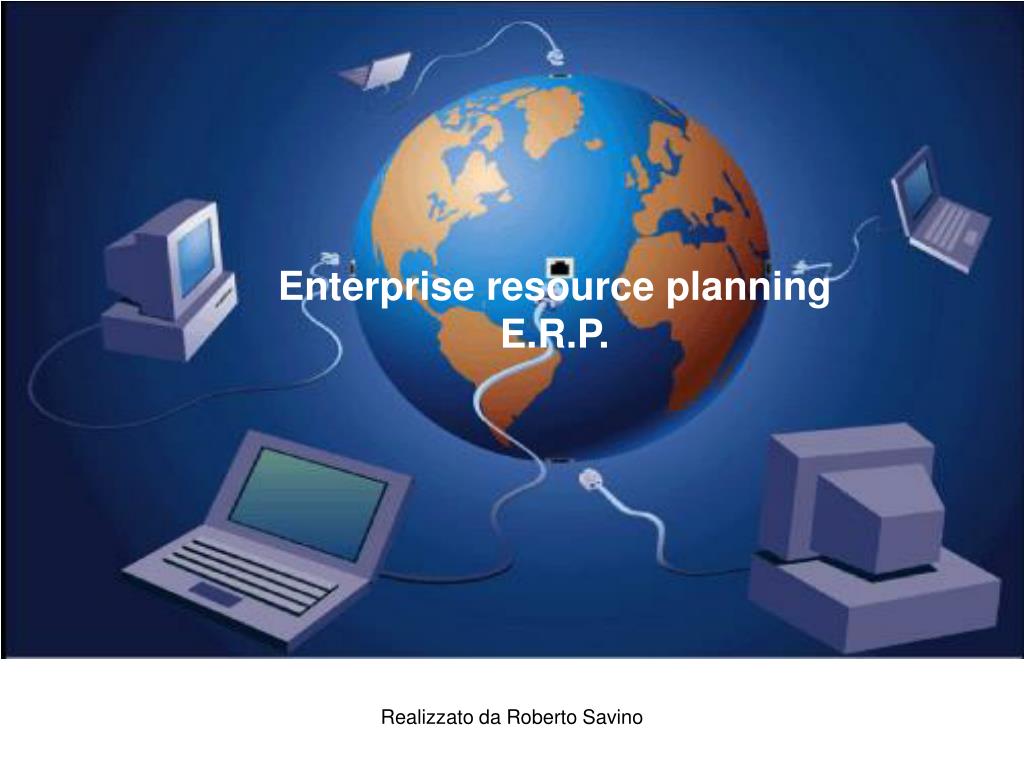 Enterprise resource planning
E.R.P.

Realizzato da Roberto Savino